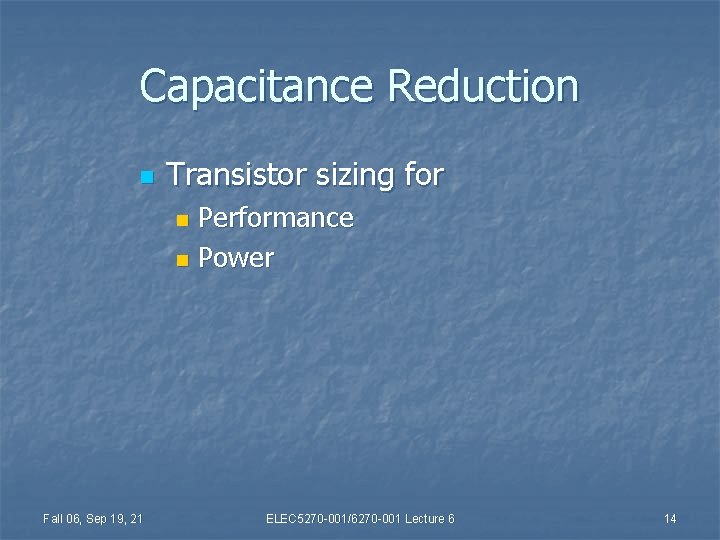 Capacitance Reduction

Transistor sizing for
Performance
Power

Fall 06, Sep 19, 21

ELEC5270-001/6270-001 Lecture 6

14